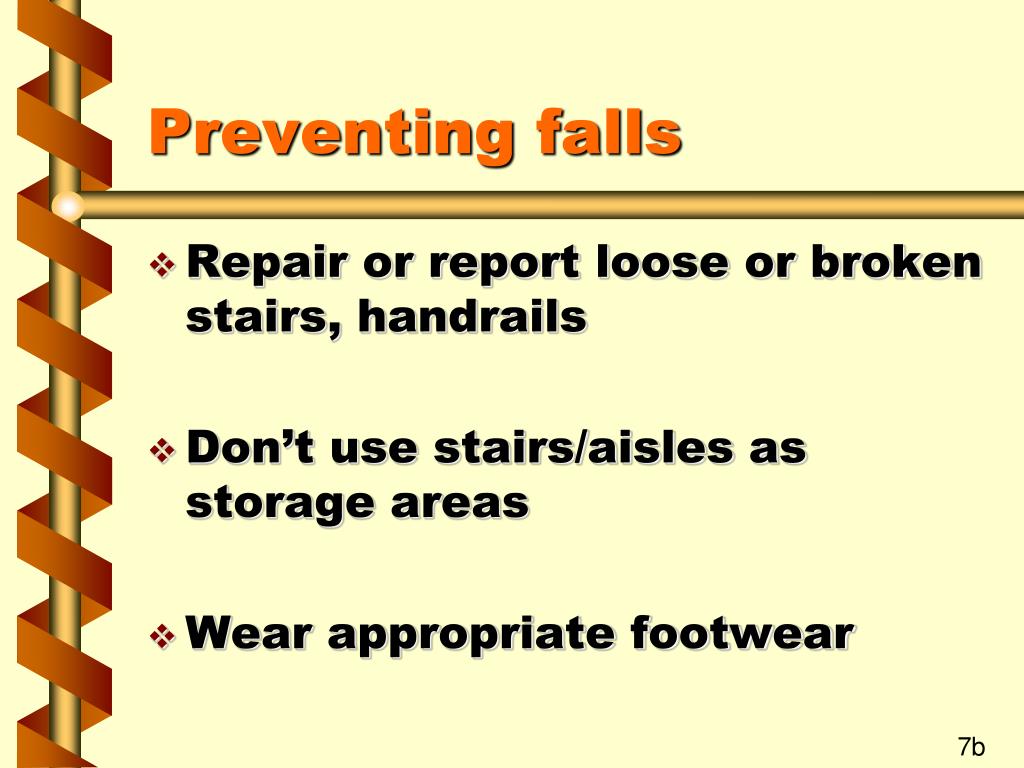 Preventing falls

❖ Repair or report loose or broken stairs, handrails

❖ Don’t use stairs/aisles as storage areas

❖ Wear appropriate footwear

7b